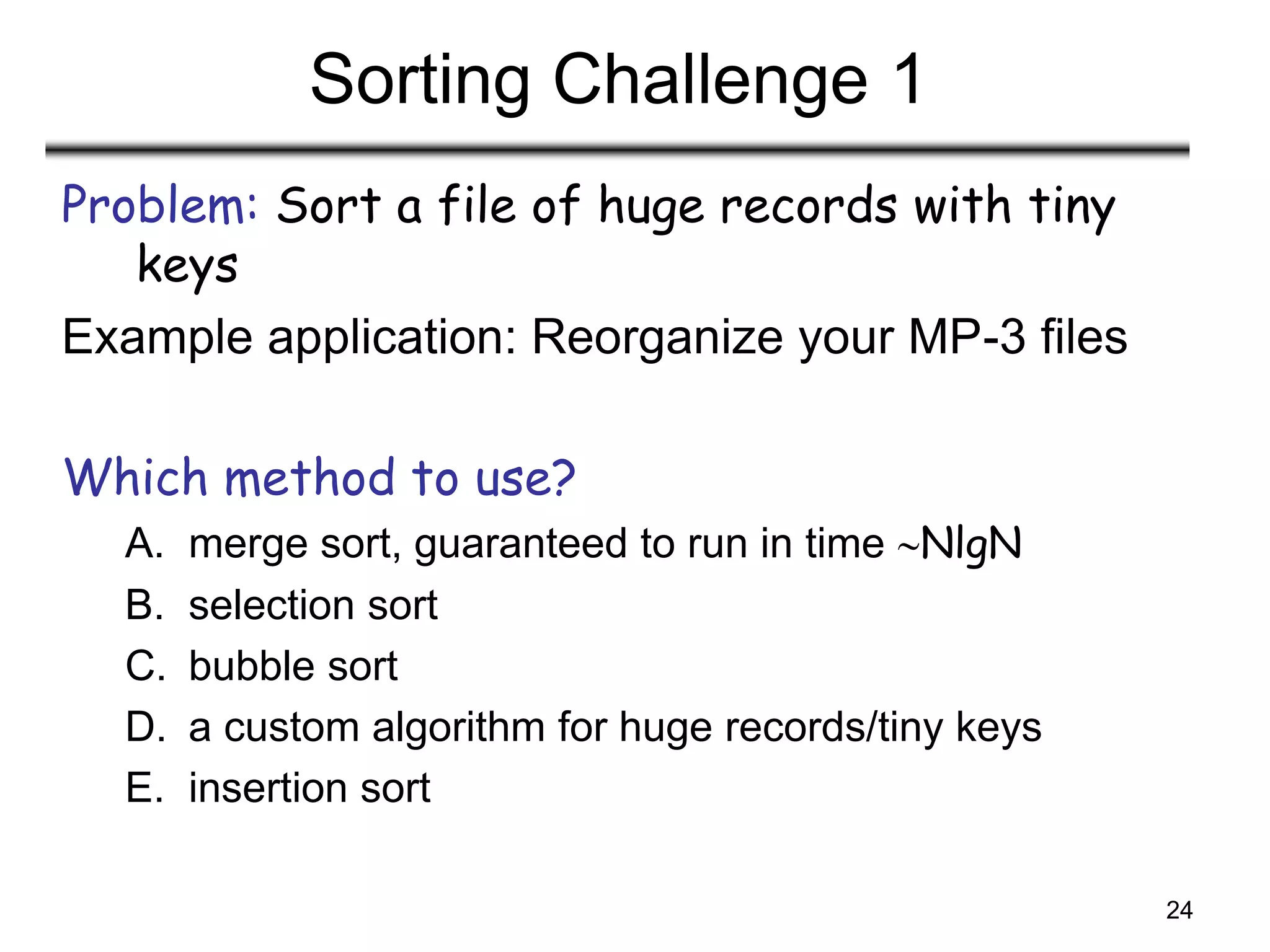 Sorting Challenge 1

Problem: Sort a file of huge records with tiny keys

Example application: Reorganize your MP-3 files

Which method to use?

A. merge sort, guaranteed to run in time ~NlgN
B. selection sort
C. bubble sort
D. a custom algorithm for huge records/tiny keys
E. insertion sort

24